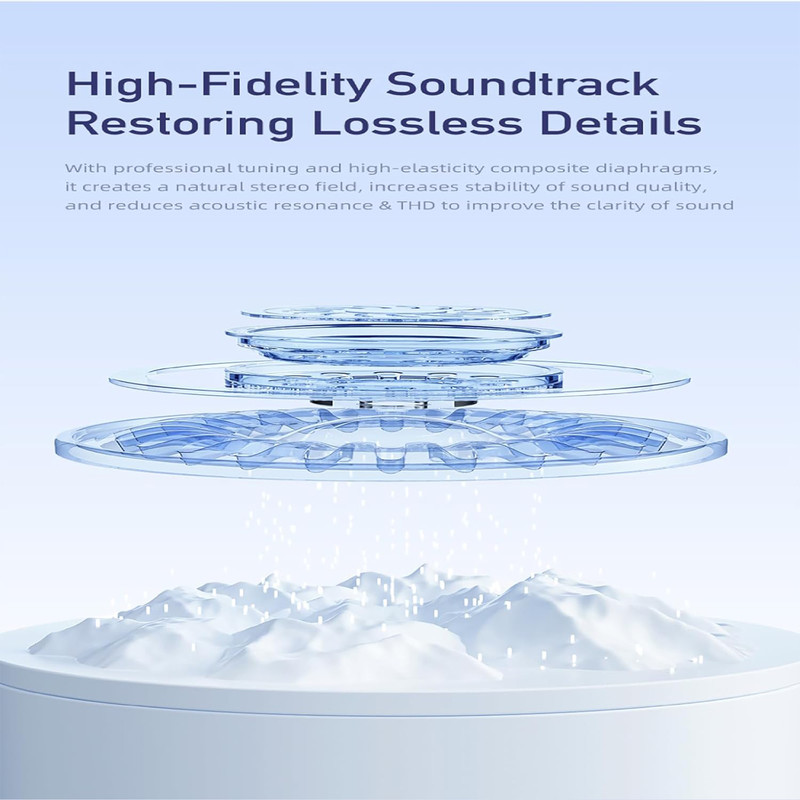 High-Fidelity Soundtrack
Restoring Lossless Details

With professional tuning and high-elasticity composite diaphragms, it creates a natural stereo field, increases stability of sound quality, and reduces acoustic resonance & THD to improve the clarity of sound